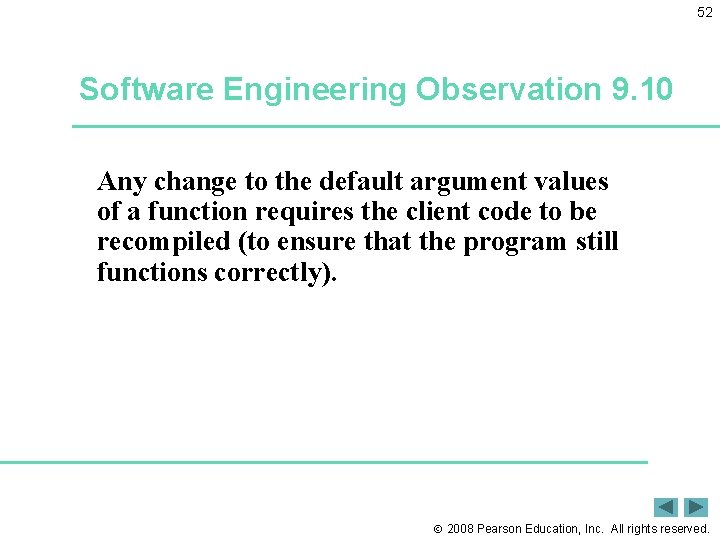 52

Software Engineering Observation 9.10

Any change to the default argument values of a function requires the client code to be recompiled (to ensure that the program still functions correctly).

© 2008 Pearson Education, Inc. All rights reserved.